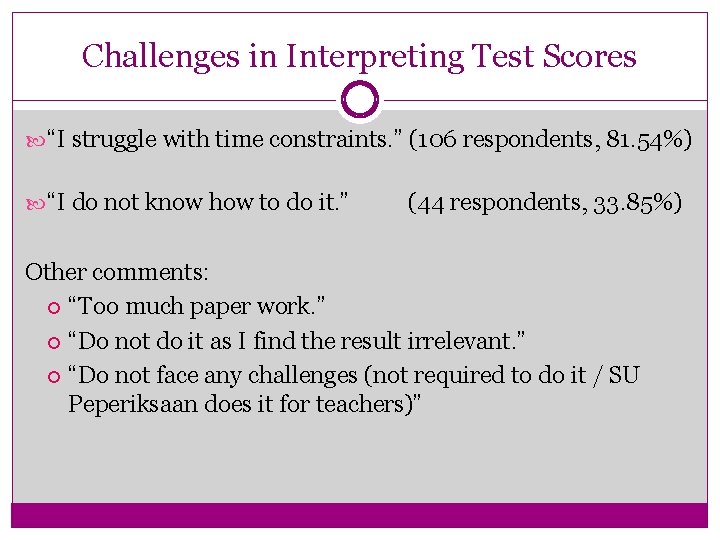 Challenges in Interpreting Test Scores

“I struggle with time constraints.” (106 respondents, 81.54%)

“I do not know how to do it.” (44 respondents, 33.85%)

Other comments:

“Too much paper work.”

“Do not do it as I find the result irrelevant.”

“Do not face any challenges (not required to do it / SU Peperiksaan does it for teachers)”